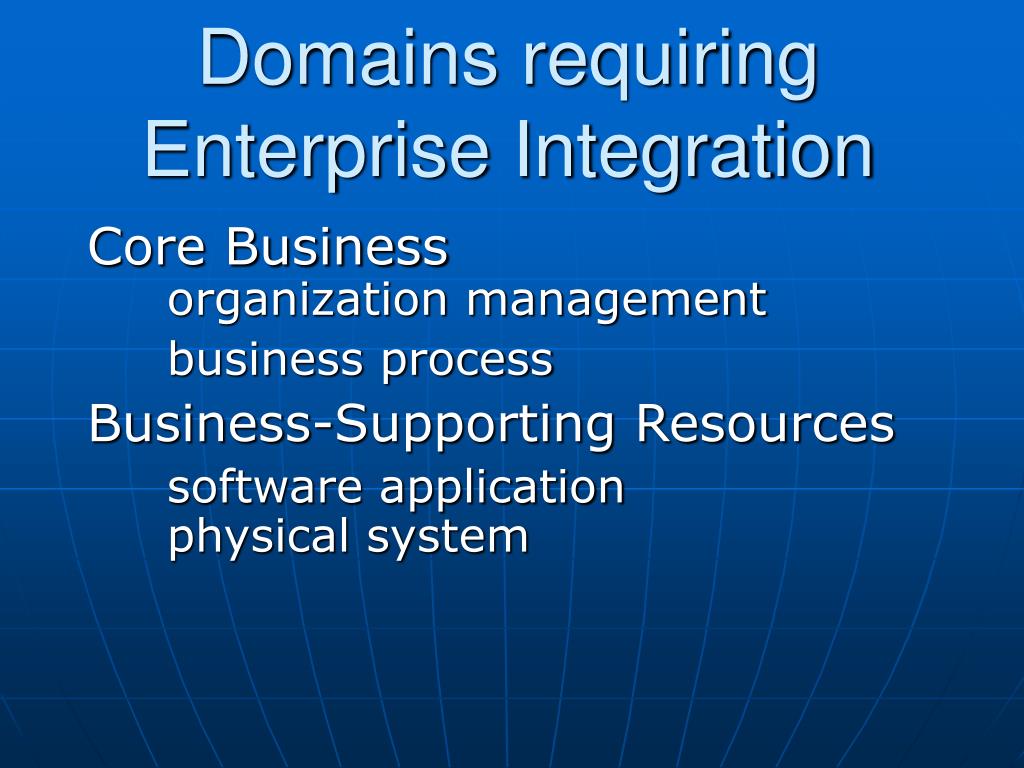 Domains requiring Enterprise Integration

Core Business
organization management
business process

Business-Supporting Resources
software application
physical system